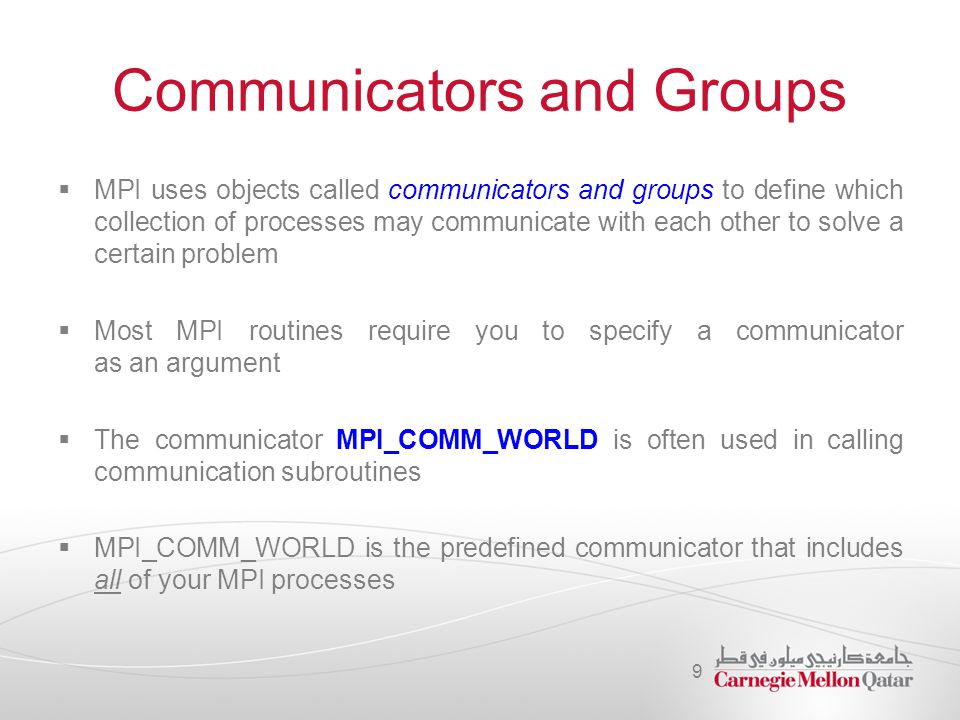 Communicators and Groups

▪ MPI uses objects called communicators and groups to define which collection of processes may communicate with each other to solve a certain problem

▪ Most MPI routines require you to specify a communicator as an argument

▪ The communicator MPI_COMM_WORLD is often used in calling communication subroutines

▪ MPI_COMM_WORLD is the predefined communicator that includes all of your MPI processes

9

جامعة كارنيجي ميلون في قطر
Carnegie Mellon Qatar